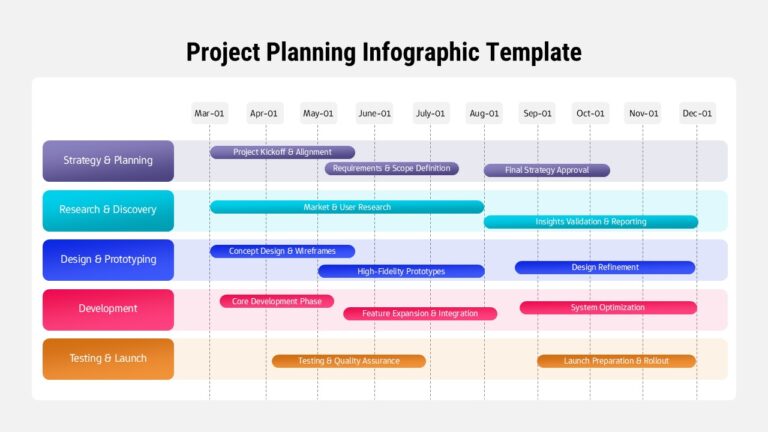 Project Planning Infographic Template

Mar-01 Apr-01 May-01 June-01 July-01 Aug-01 Sep-01 Oct-01 Nov-01 Dec-01

Strategy & Planning
Project Kickoff & Alignment
Requirements & Scope Definition
Final Strategy Approval

Research & Discovery
Market & User Research
Insights Validation & Reporting

Design & Prototyping
Concept Design & Wireframes
High-Fidelity Prototypes
Design Refinement

Development
Core Development Phase
Feature Expansion & Integration
System Optimization

Testing & Launch
Testing & Quality Assurance
Launch Preparation & Rollout